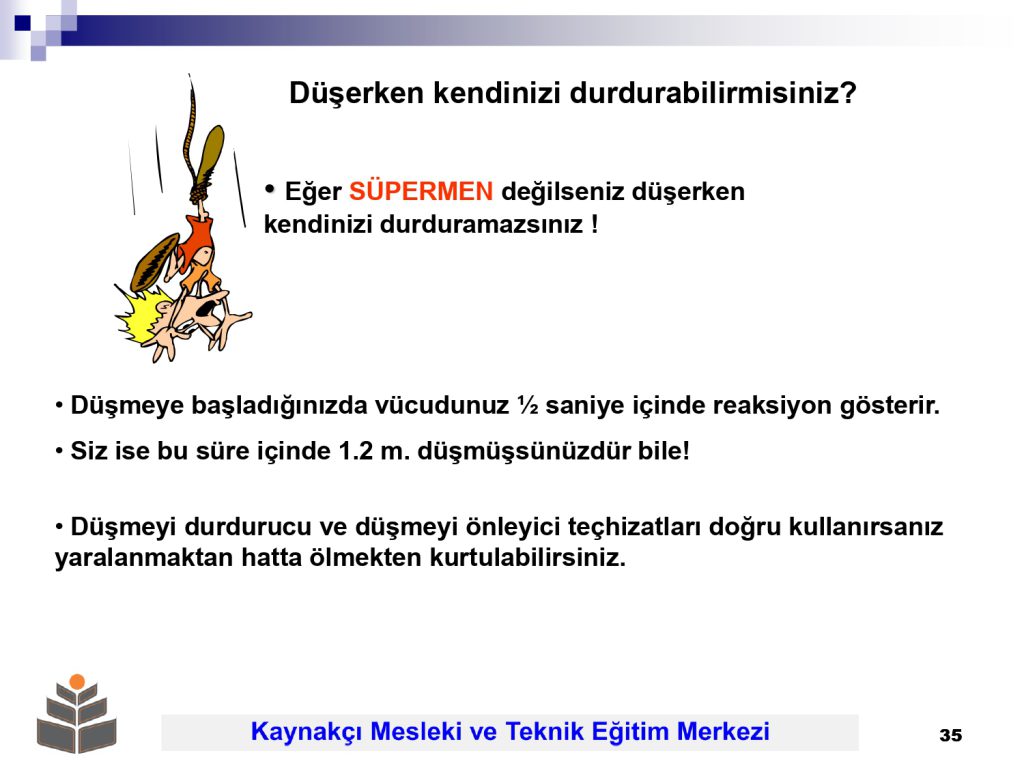 Düşerken kendinizi durdurabilirmisiniz?

• Eğer SÜPERMEN değilseniz düşerken kendinizi durduramazsınız !

• Düşmeye başladığınızda vücudunuz ½ saniye içinde reaksiyon gösterir.

• Siz ise bu süre içinde 1.2 m. düşmüşsünüzdür bile!

• Düşmeyi durdurucu ve düşmeyi önleyici teçhizatları doğru kullanırsanız yaralanmaktan hatta ölmekten kurtulabilirsiniz.

Kaynakçı Mesleki ve Teknik Eğitim Merkezi

35